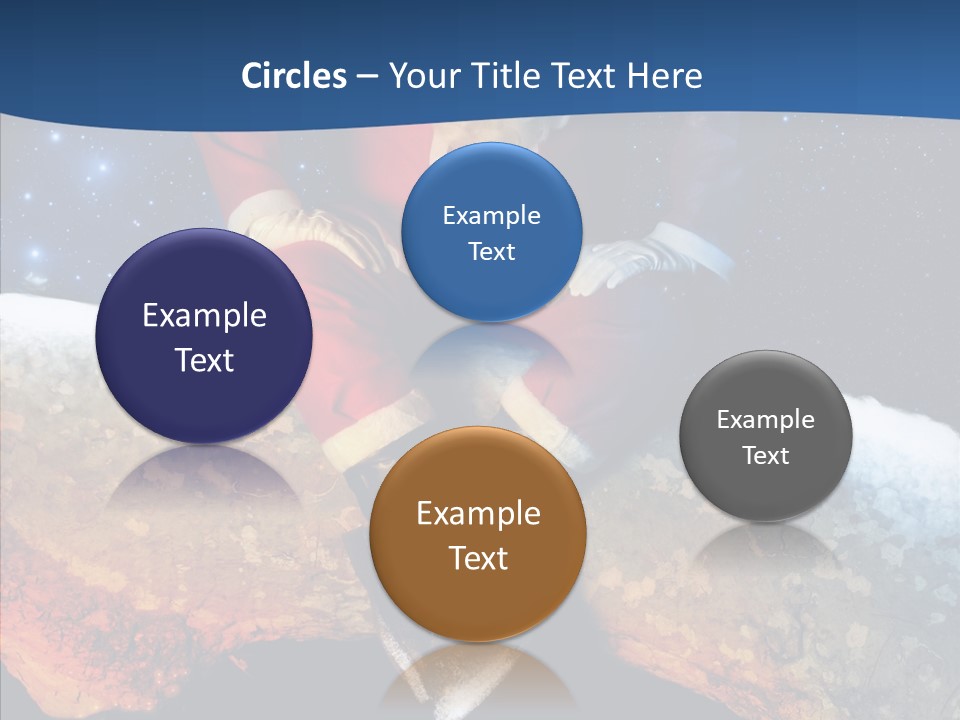 Circles – Your Title Text Here

Example Text

Example Text

Example Text

Example Text